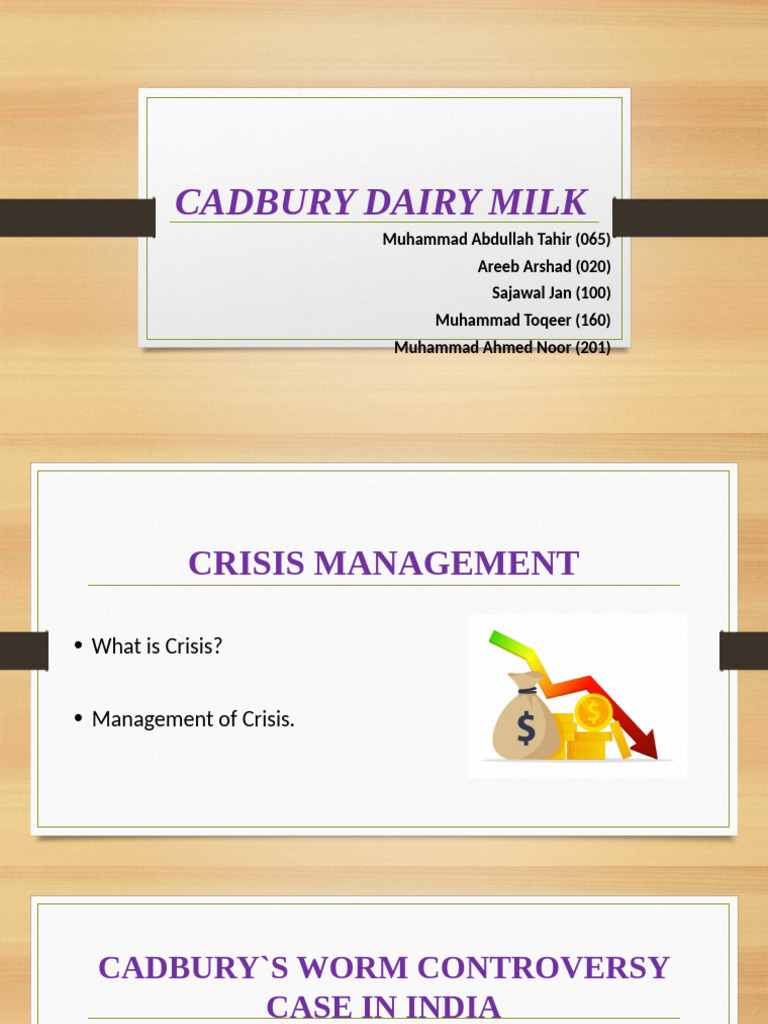 CADBURY DAIRY MILK

Muhammad Abdullah Tahir (065)
Areeb Arshad (020)
Sajawal Jan (100)
Muhammad Toqeer (160)
Muhammad Ahmed Noor (201)

CRISIS MANAGEMENT

• What is Crisis?

• Management of Crisis.

$

$

CADBURY`S WORM CONTROVERSY CASE IN INDIA